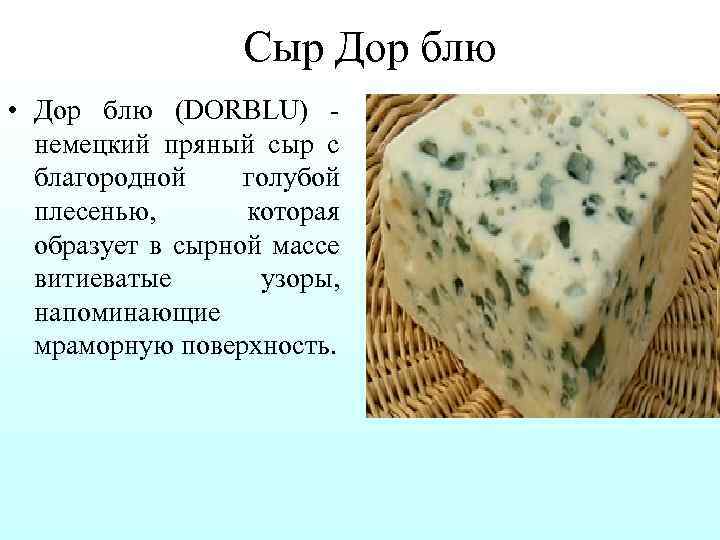 Сыр Дор блю

• Дор блю (DORBLU) - немецкий пряный сыр с благородной голубой плесенью, которая образует в сырной массе витиеватые узоры, напоминающие мраморную поверхность.